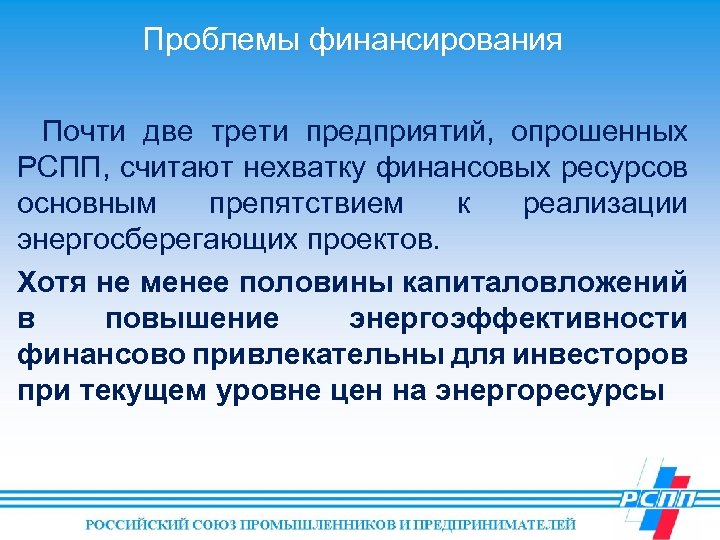 Проблемы финансирования

Почти две трети предприятий, опрошенных РСПП, считают нехватку финансовых ресурсов основным препятствием к реализации энергосберегающих проектов.

Хотя не менее половины капиталовложений в повышение энергоэффективности финансово привлекательны для инвесторов при текущем уровне цен на энергоресурсы

РСПП

РОССИЙСКИЙ СОЮЗ ПРОМЫШЛЕННИКОВ И ПРЕДПРИНИМАТЕЛЕЙ